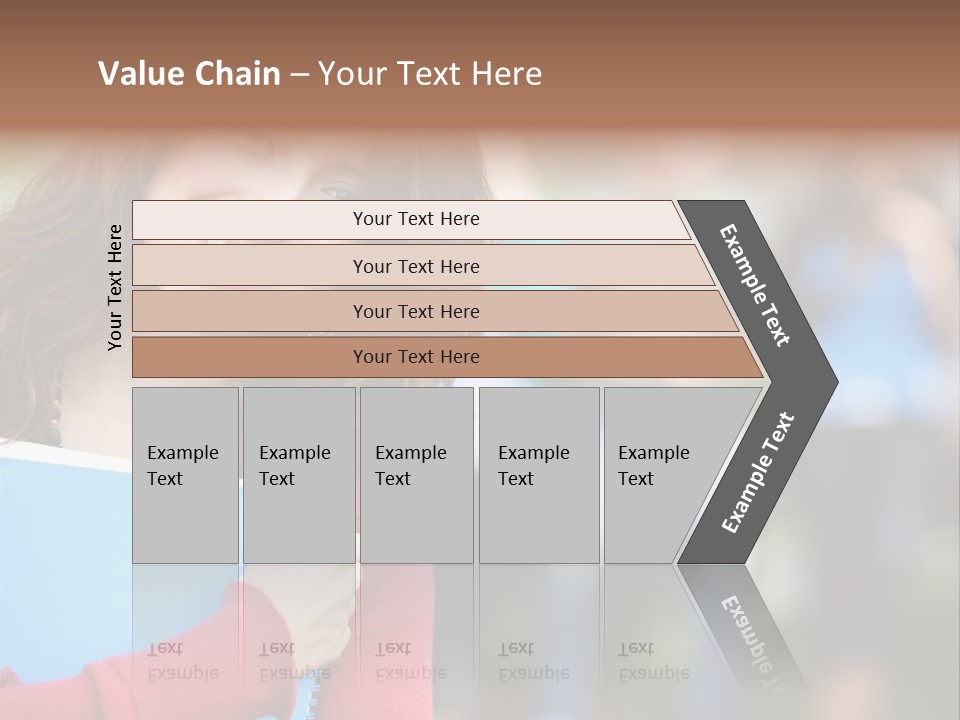 Value Chain – Your Text Here

Your Text Here

Your Text Here

Your Text Here

Your Text Here

Your Text Here

Example Text

Example Text

Example Text

Example Text

Example Text

Example Text

Example Text